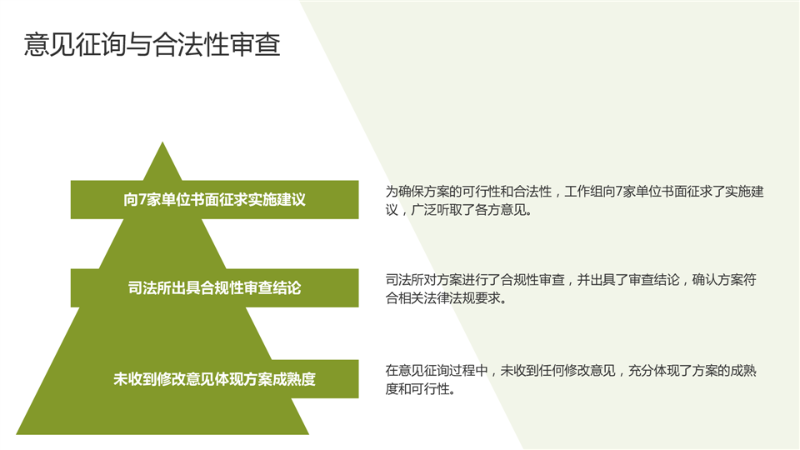 意见征询与合法性审查

向7家单位书面征求实施建议

为确保方案的可行性和合法性，工作组向7家单位书面征求了实施建议，广泛听取了各方意见。

司法所出具合规性审查结论

司法所对方案进行了合规性审查，并出具了审查结论，确认方案符合相关法律法规要求。

未收到修改意见体现方案成熟度

在意见征询过程中，未收到任何修改意见，充分体现了方案的成熟度和可行性。